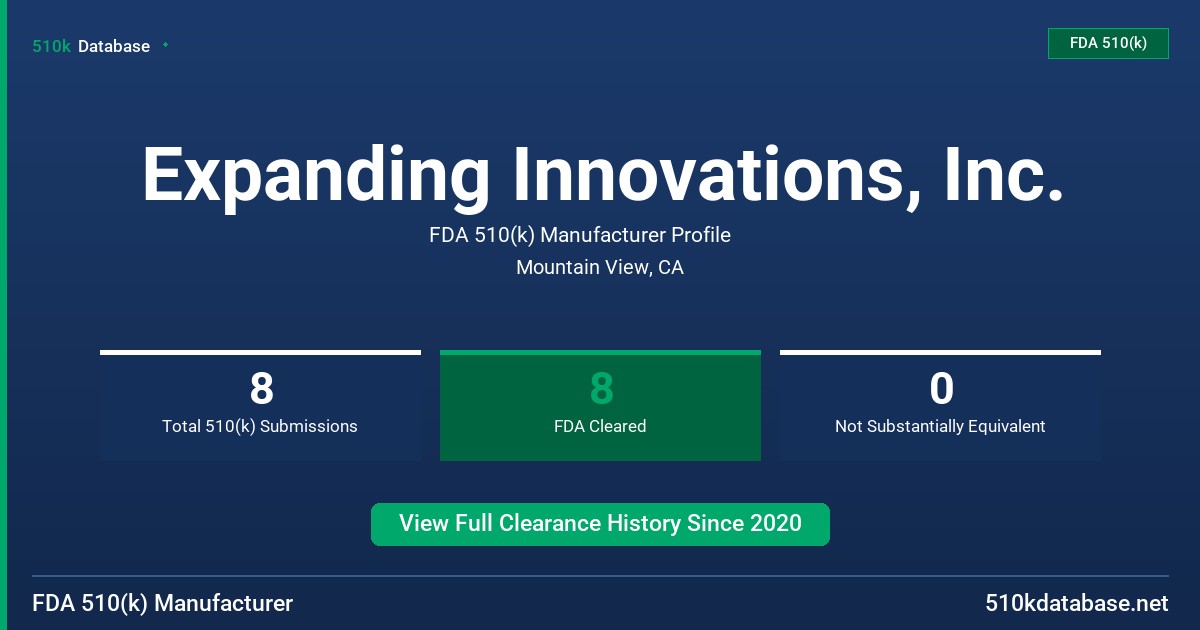 510k Database

FDA 510(k)

Expanding Innovations, Inc.

FDA 510(k) Manufacturer Profile

Mountain View, CA

8
Total 510(k) Submissions

8
FDA Cleared

0
Not Substantially Equivalent

View Full Clearance History Since 2020

FDA 510(k) Manufacturer

510kdatabase.net